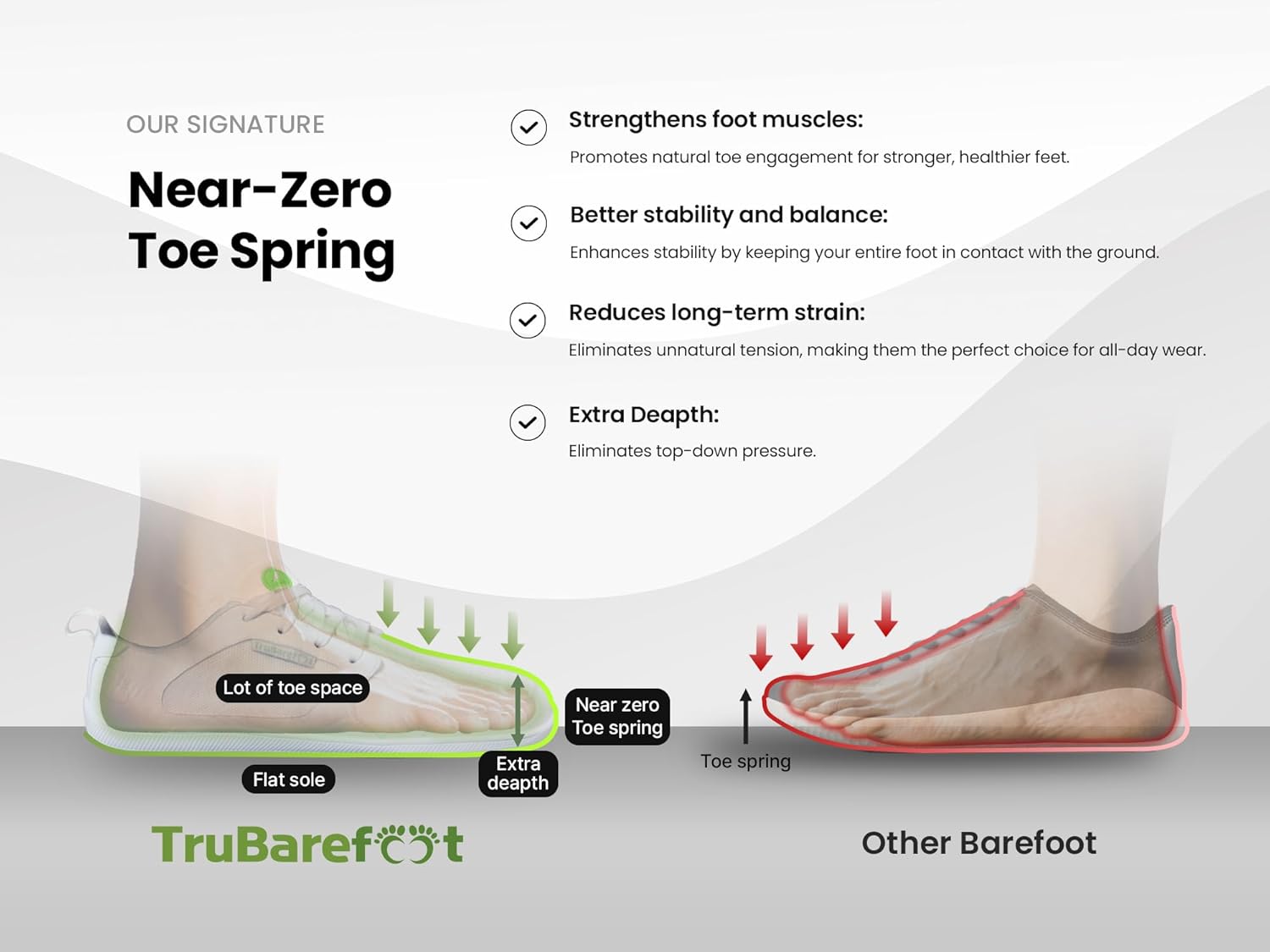 OUR SIGNATURE

Near-Zero Toe Spring

Strengthens foot muscles:

Promotes natural toe engagement for stronger, healthier feet.

Better stability and balance:

Enhances stability by keeping your entire foot in contact with the ground.

Reduces long-term strain:

Eliminates unnatural tension, making them the perfect choice for all-day wear.

Extra Deapth:

Eliminates top-down pressure.

Lot of toe space

Near zero Toe spring

Extra deapth

Flat sole

Toe spring

TruBarefoot

Other Barefoot